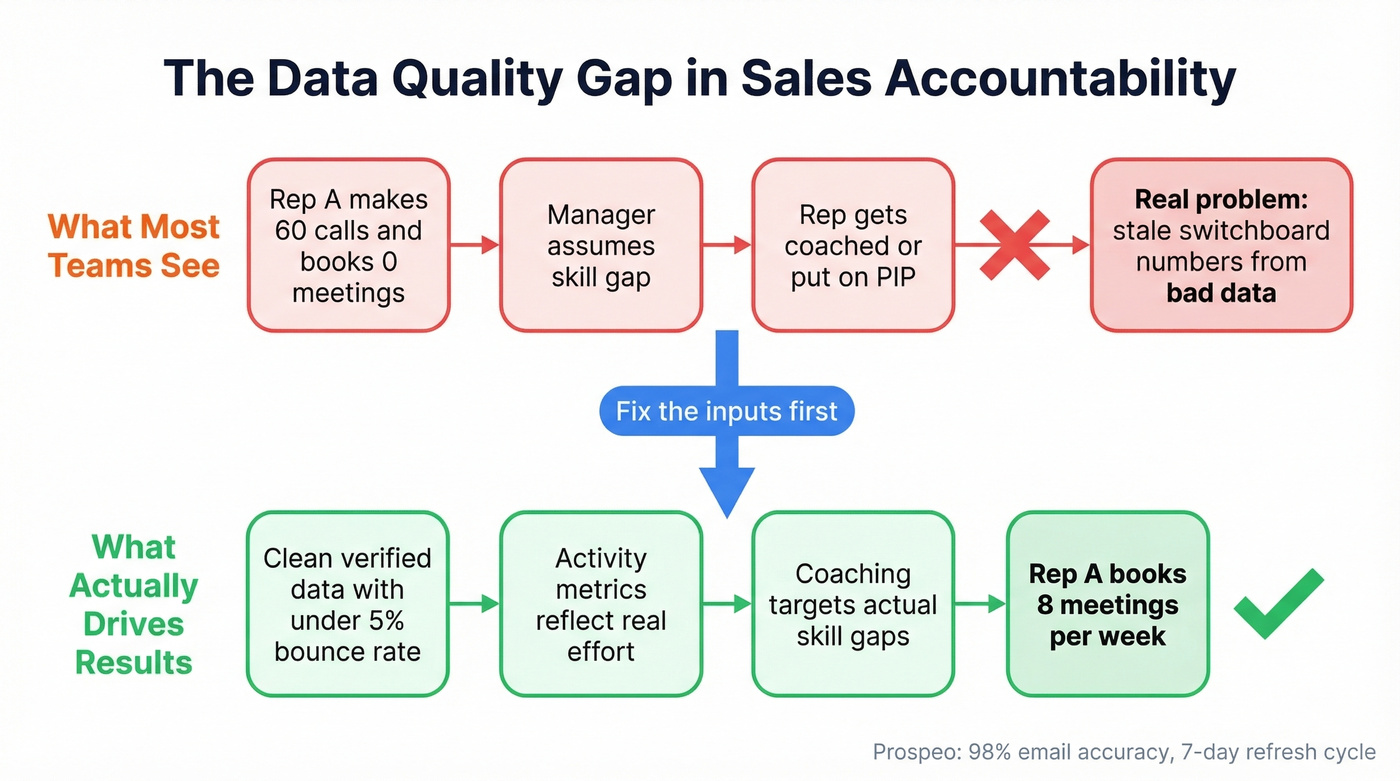 The Data Quality Gap in Sales Accountability

What Most Teams See

Rep A makes 60 calls and books 0 meetings

Manager assumes skill gap

Rep gets coached or put on PIP

Real problem: stale switchboard numbers from bad data

Fix the inputs first

What Actually Drives Results

Clean verified data with under 5% bounce rate

Activity metrics reflect real effort

Coaching targets actual skill gaps

Rep A books 8 meetings per week

Prospeo: 98% email accuracy, 7-day refresh cycle